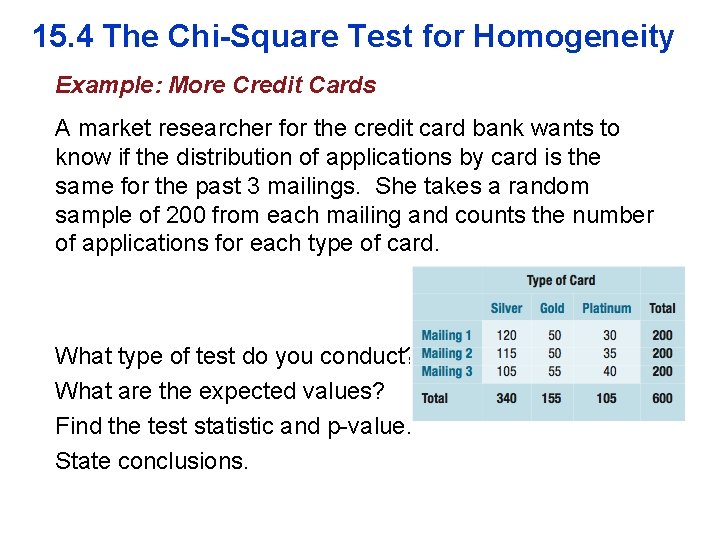 15.4 The Chi-Square Test for Homogeneity

Example: More Credit Cards

A market researcher for the credit card bank wants to know if the distribution of applications by card is the same for the past 3 mailings. She takes a random sample of 200 from each mailing and counts the number of applications for each type of card.

| | Type of Card | | | |
|---|---|---|---|---|
| | Silver | Gold | Platinum | Total |
| Mailing 1 | 120 | 50 | 30 | 200 |
| Mailing 2 | 115 | 50 | 35 | 200 |
| Mailing 3 | 105 | 55 | 40 | 200 |
| Total | 340 | 155 | 105 | 600 |

What type of test do you conduct?

What are the expected values?

Find the test statistic and p-value.

State conclusions.